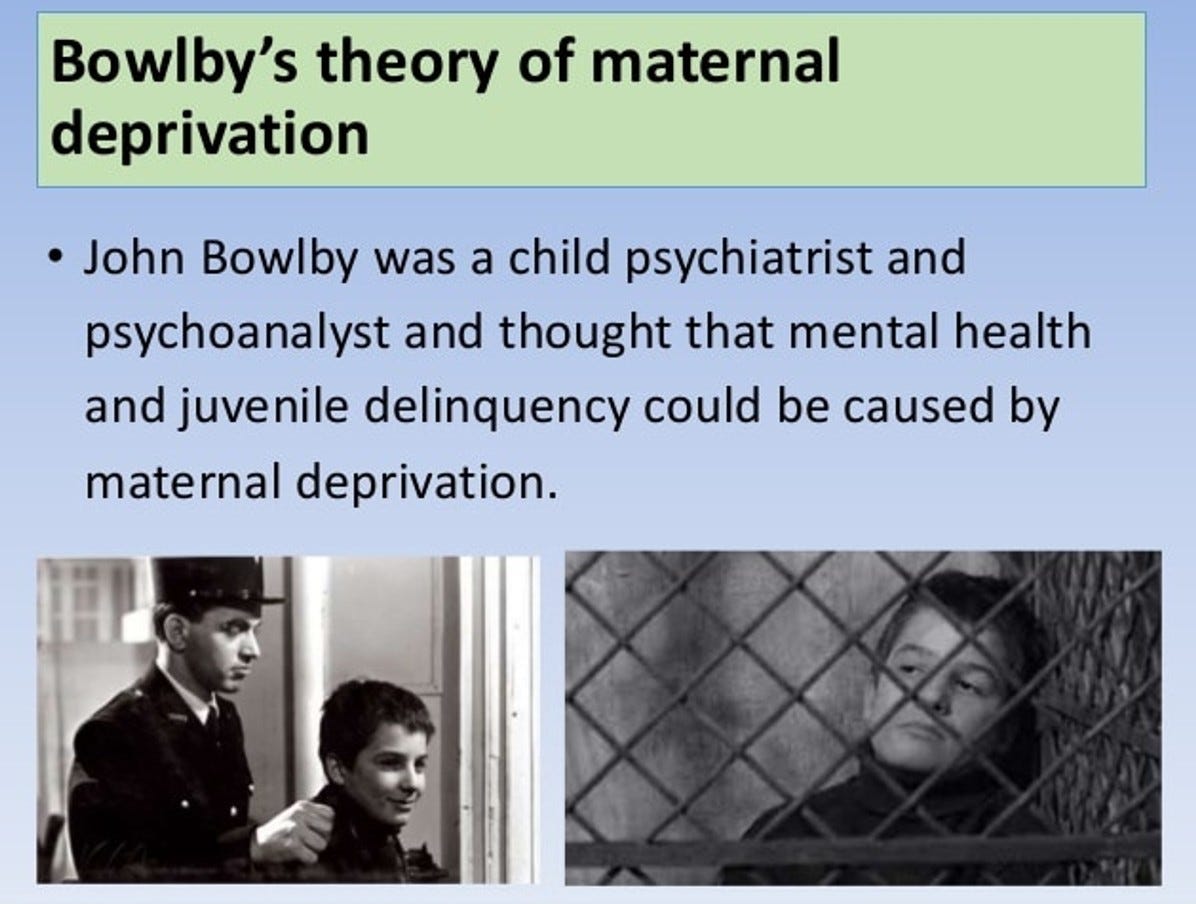 Bowlby's theory of maternal deprivation

• John Bowlby was a child psychiatrist and psychoanalyst and thought that mental health and juvenile delinquency could be caused by maternal deprivation.